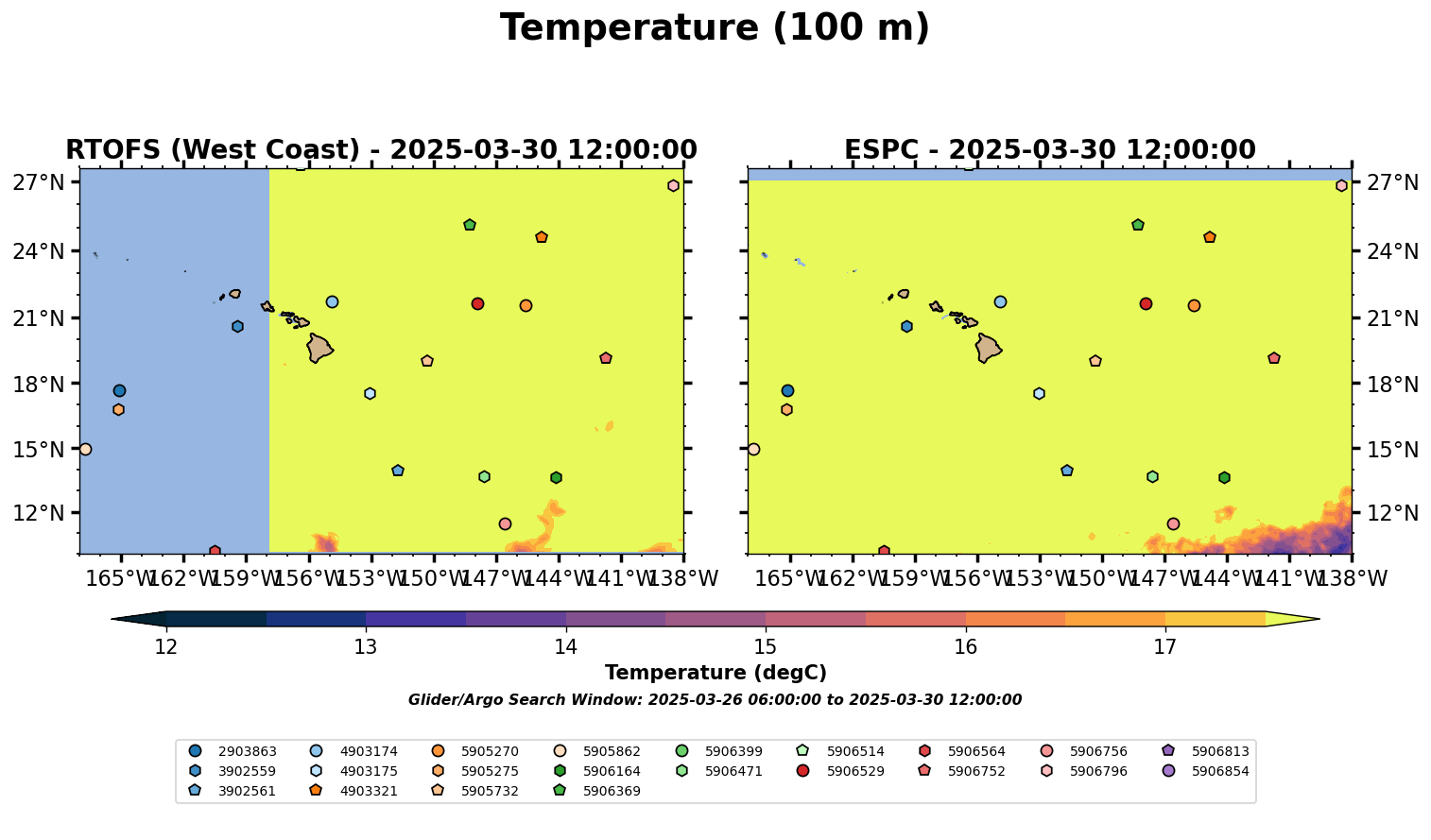 Temperature (100 m)

RTOFS (West Coast) - 2025-03-30 12:00:00

27°N
24°N
21°N
18°N
15°N
12°N

165°W 162°W 159°W 156°W 153°W 150°W 147°W 144°W 141°W 138°W

ESPC - 2025-03-30 12:00:00

27°N
24°N
21°N
18°N
15°N
12°N

165°W 162°W 159°W 156°W 153°W 150°W 147°W 144°W 141°W 138°W

12 13 14 15 16 17

Temperature (degC)

Glider/Argo Search Window: 2025-03-26 06:00:00 to 2025-03-30 12:00:00

2903863
3902559
3902561
4903174
4903175
4903321
5905270
5905275
5905732
5905862
5906164
5906369
5906399
5906471
5906514
5906529
5906564
5906752
5906756
5906796
5906813
5906854